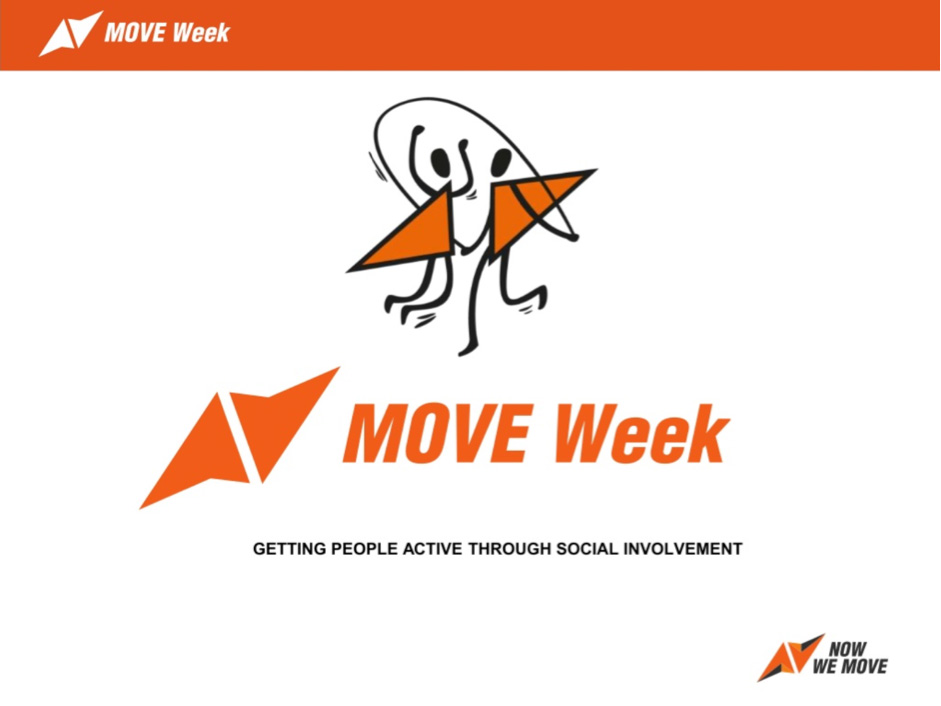 MOVE Week

MOVE Week

GETTING PEOPLE ACTIVE THROUGH SOCIAL INVOLVEMENT

NOW WE MOVE